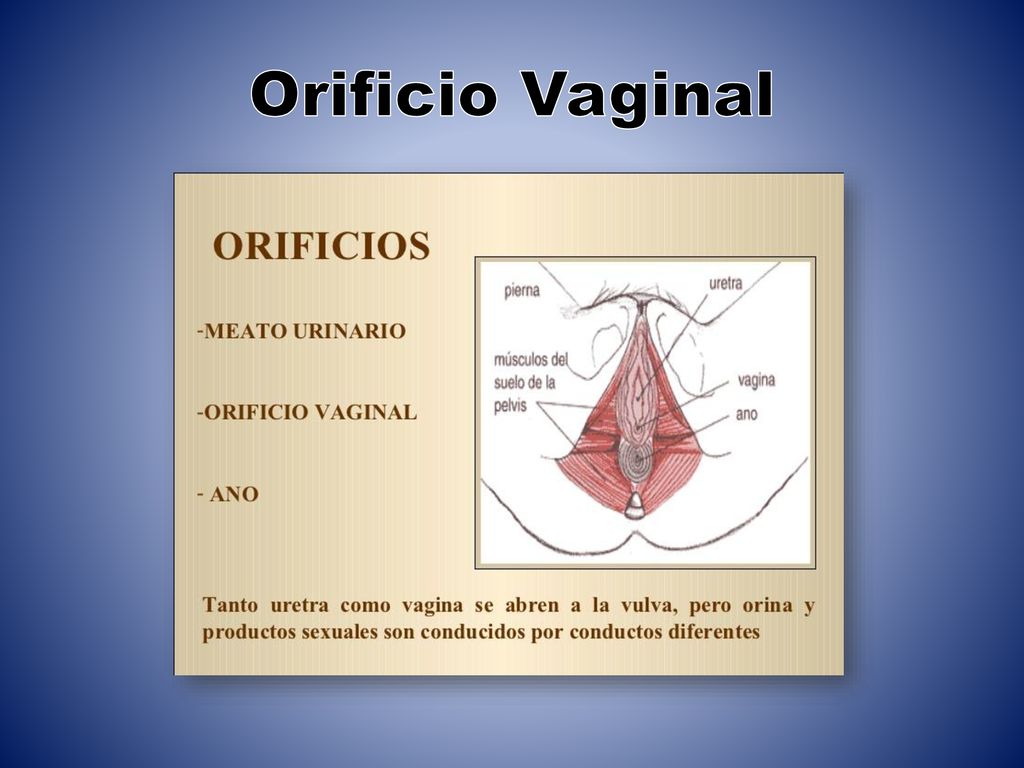 Orificio Vaginal

ORIFICIOS

-MEATO URINARIO

-ORIFICIO VAGINAL

- ANO

pierna

uretra

músculos del suelo de la pelvis

vagina

ano

Tanto uretra como vagina se abren a la vulva, pero orina y productos sexuales son conducidos por conductos diferentes